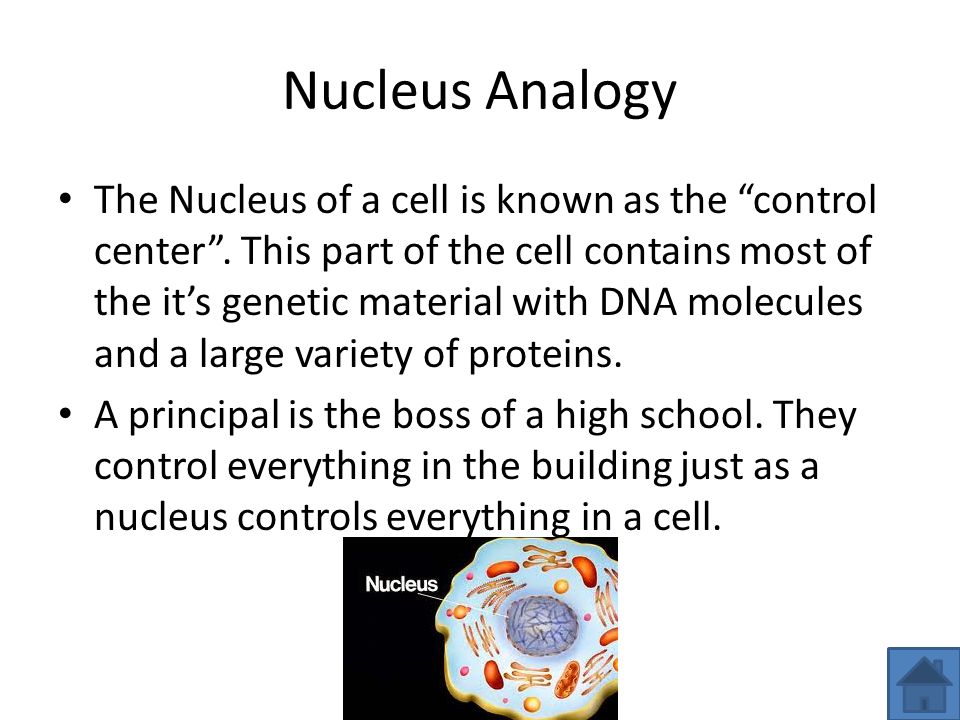 Nucleus Analogy

• The Nucleus of a cell is known as the “control center”. This part of the cell contains most of the it’s genetic material with DNA molecules and a large variety of proteins.
• A principal is the boss of a high school. They control everything in the building just as a nucleus controls everything in a cell.

Nucleus